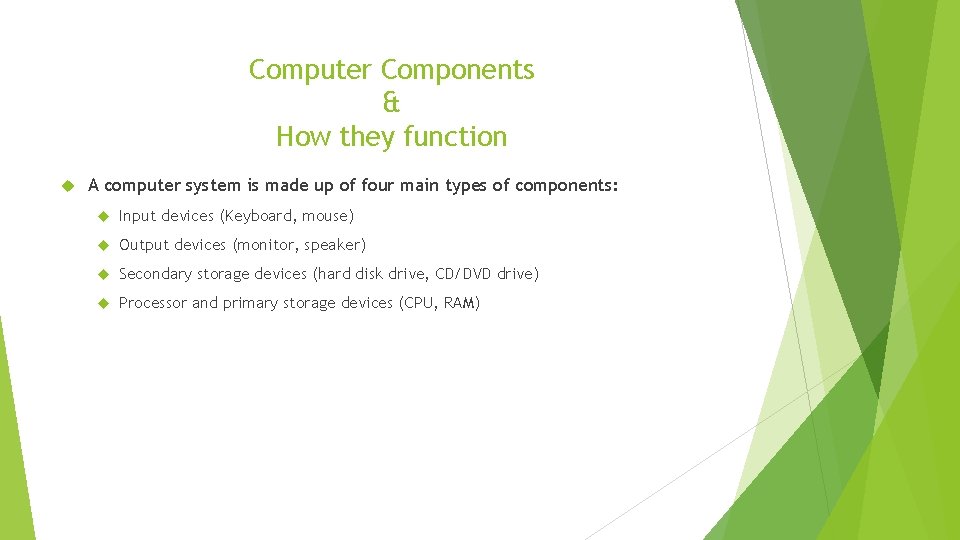 Computer Components
&
How they function

A computer system is made up of four main types of components:

Input devices (Keyboard, mouse)

Output devices (monitor, speaker)

Secondary storage devices (hard disk drive, CD/DVD drive)

Processor and primary storage devices (CPU, RAM)